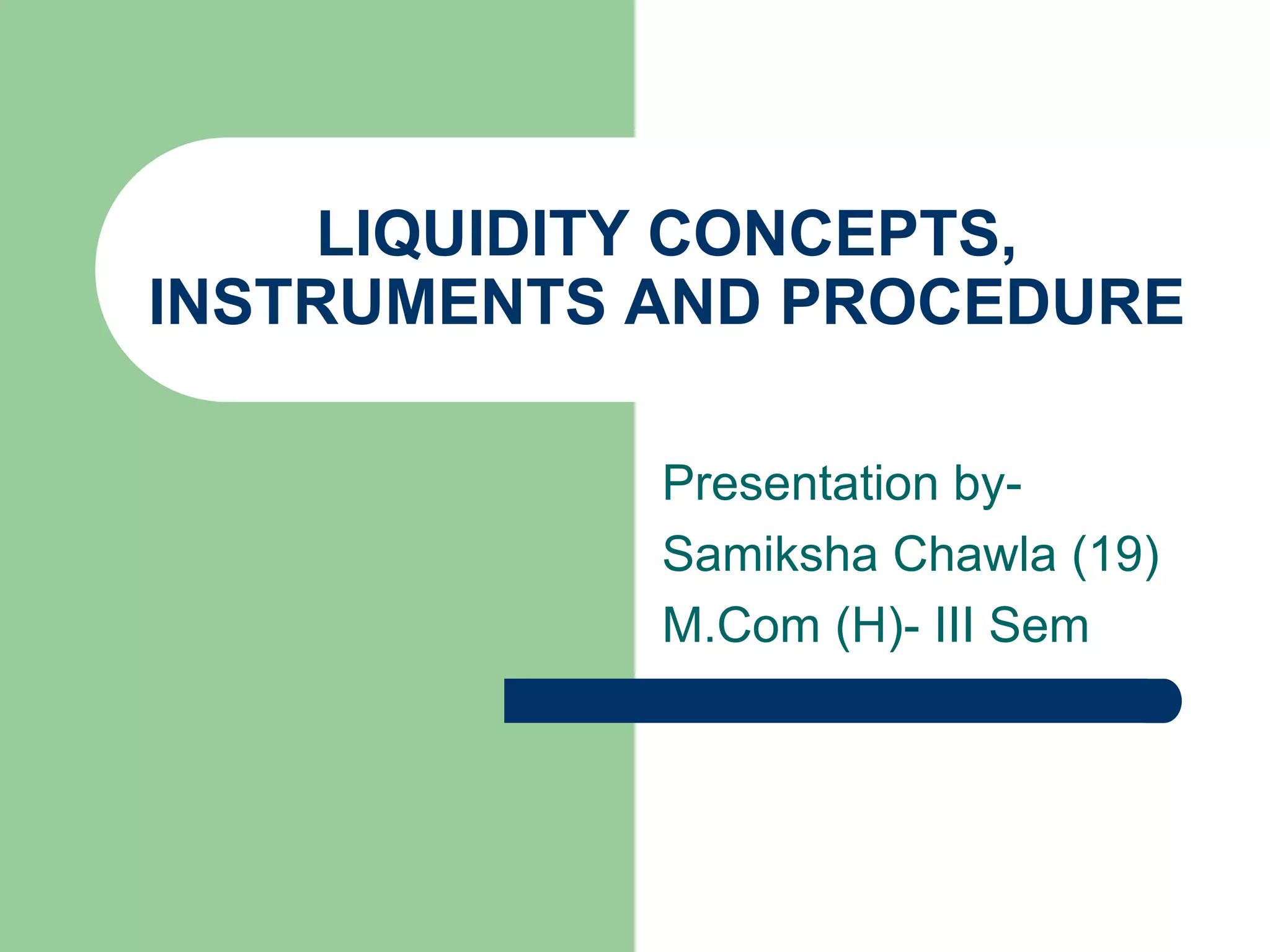 LIQUIDITY CONCEPTS, INSTRUMENTS AND PROCEDURE

Presentation by-
Samiksha Chawla (19)
M.Com (H)- III Sem